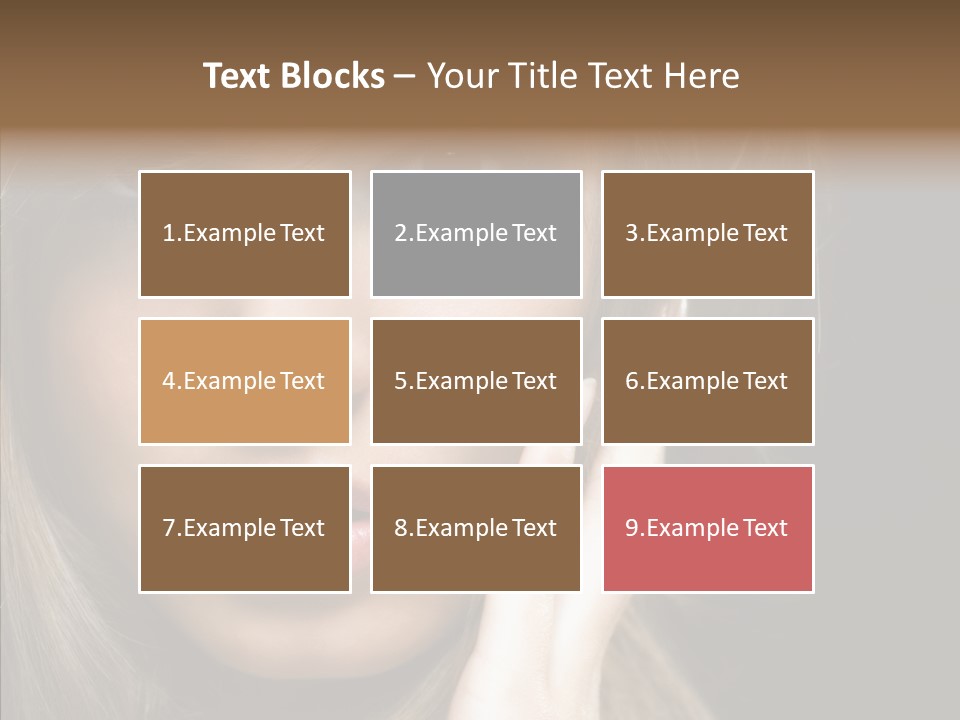 Text Blocks – Your Title Text Here

1.Example Text

2.Example Text

3.Example Text

4.Example Text

5.Example Text

6.Example Text

7.Example Text

8.Example Text

9.Example Text